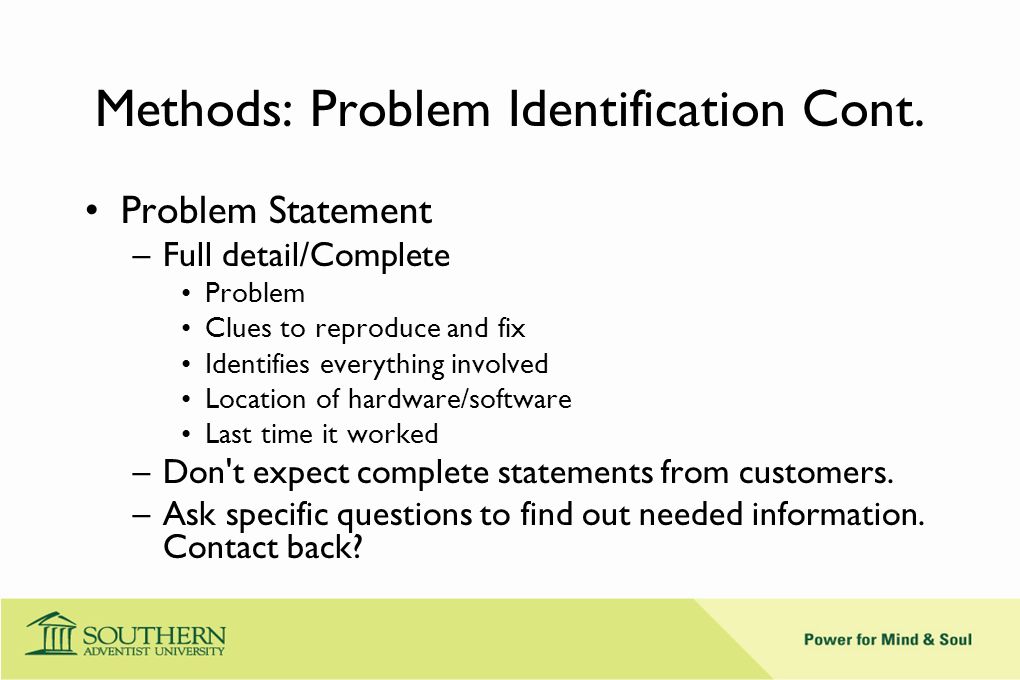 Methods: Problem Identification Cont.

• Problem Statement
– Full detail/Complete
• Problem
• Clues to reproduce and fix
• Identifies everything involved
• Location of hardware/software
• Last time it worked
– Don't expect complete statements from customers.
– Ask specific questions to find out needed information. Contact back?

SOUTHERN ADVENTIST UNIVERSITY

Power for Mind & Soul